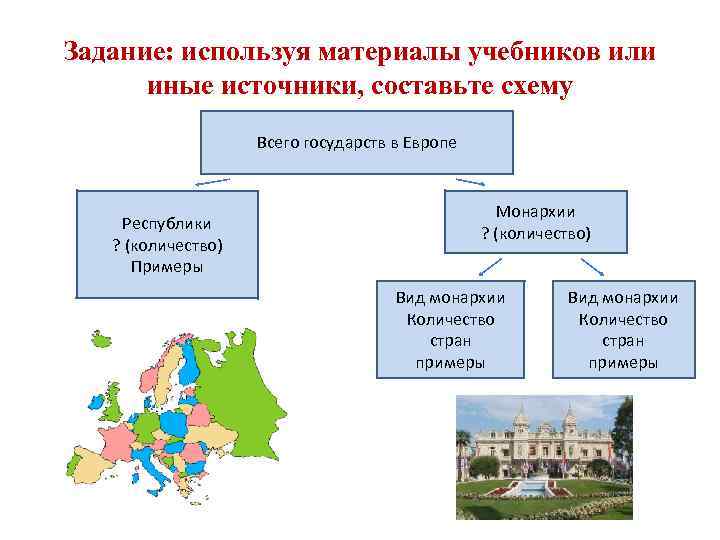 Задание: используя материалы учебников или иные источники, составьте схему

Всего государств в Европе

Республики
? (количество)
Примеры

Монархии
? (количество)

Вид монархии
Количество
стран
примеры

Вид монархии
Количество
стран
примеры